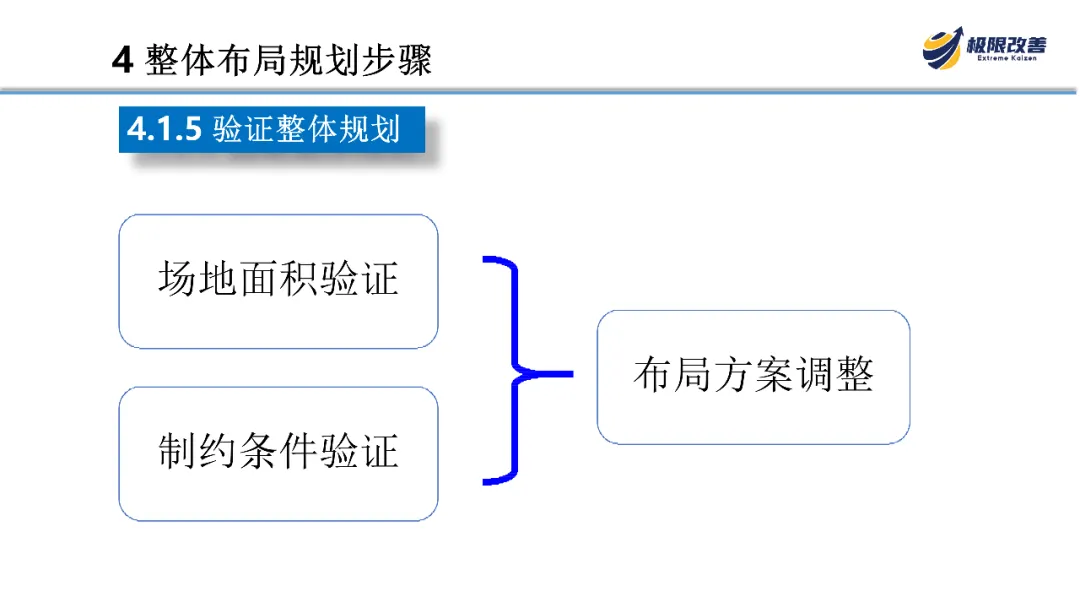 4 整体布局规划步骤

极限改善
Extreme Kaizen

4.1.5 验证整体规划

场地面积验证

制约条件验证

布局方案调整